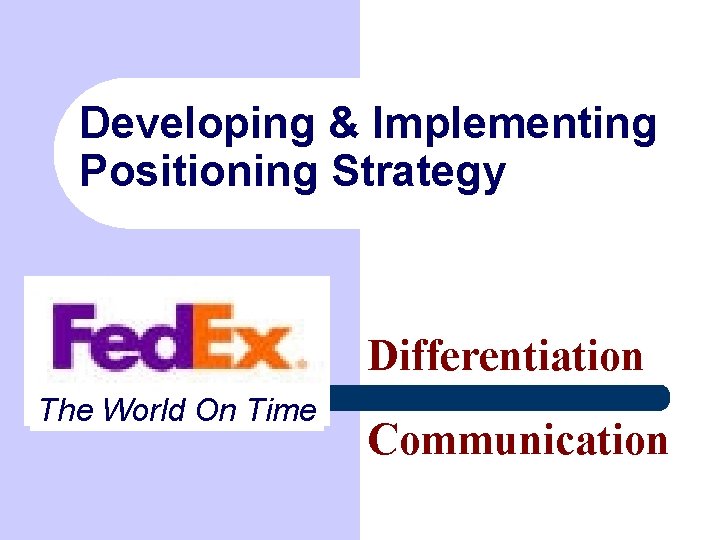 Developing & Implementing Positioning Strategy

FedEx®
The World On Time

Differentiation

Communication